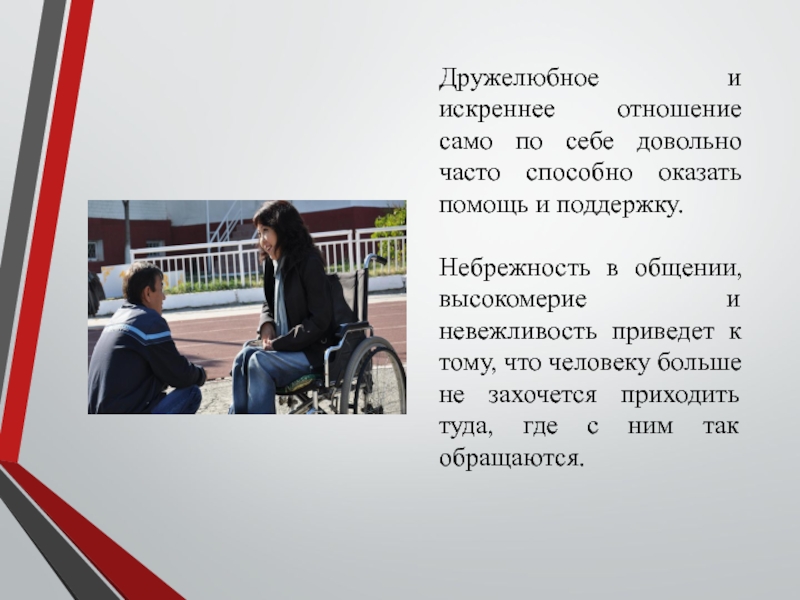 Дружелюбное и искреннее отношение само по себе довольно часто способно оказать помощь и поддержку.

Небрежность в общении, высокомерие и невежливость приведет к тому, что человеку больше не захочется приходить туда, где с ним так обращаются.